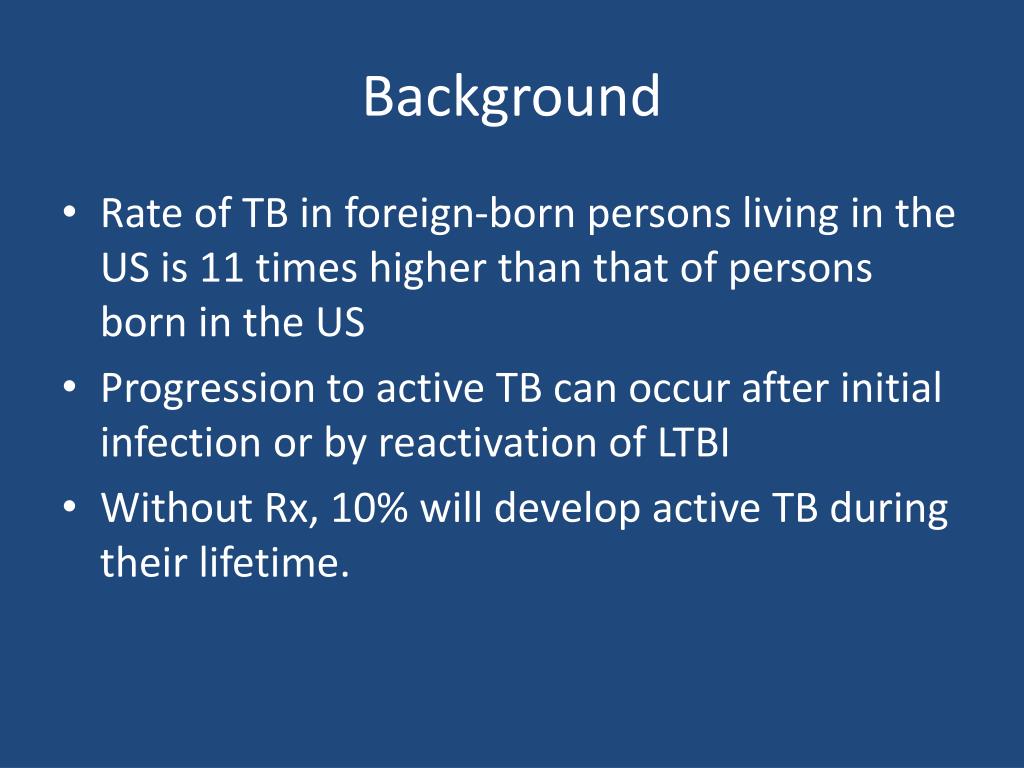 Background

• Rate of TB in foreign-born persons living in the US is 11 times higher than that of persons born in the US
• Progression to active TB can occur after initial infection or by reactivation of LTBI
• Without Rx, 10% will develop active TB during their lifetime.